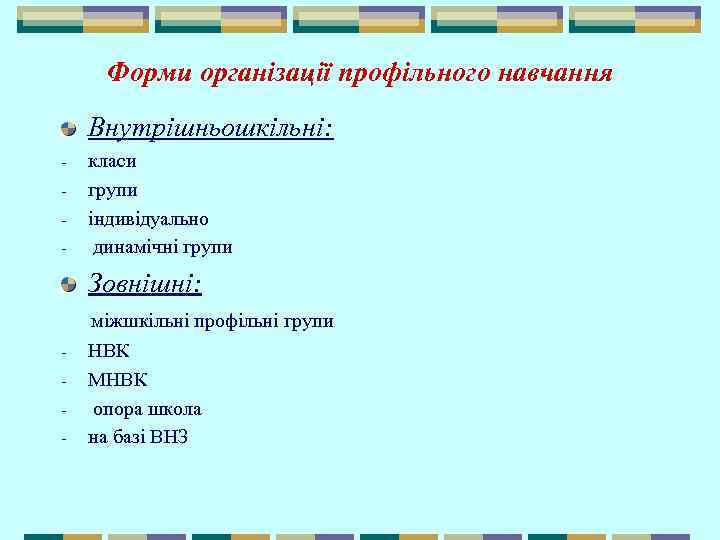 Форми організації профільного навчання

Внутрішньошкільні:
- класи
- групи
- індивідуально
- динамічні групи

Зовнішні:
міжшкільні профільні групи
- НВК
- МНВК
- опора школа
- на базі ВНЗ